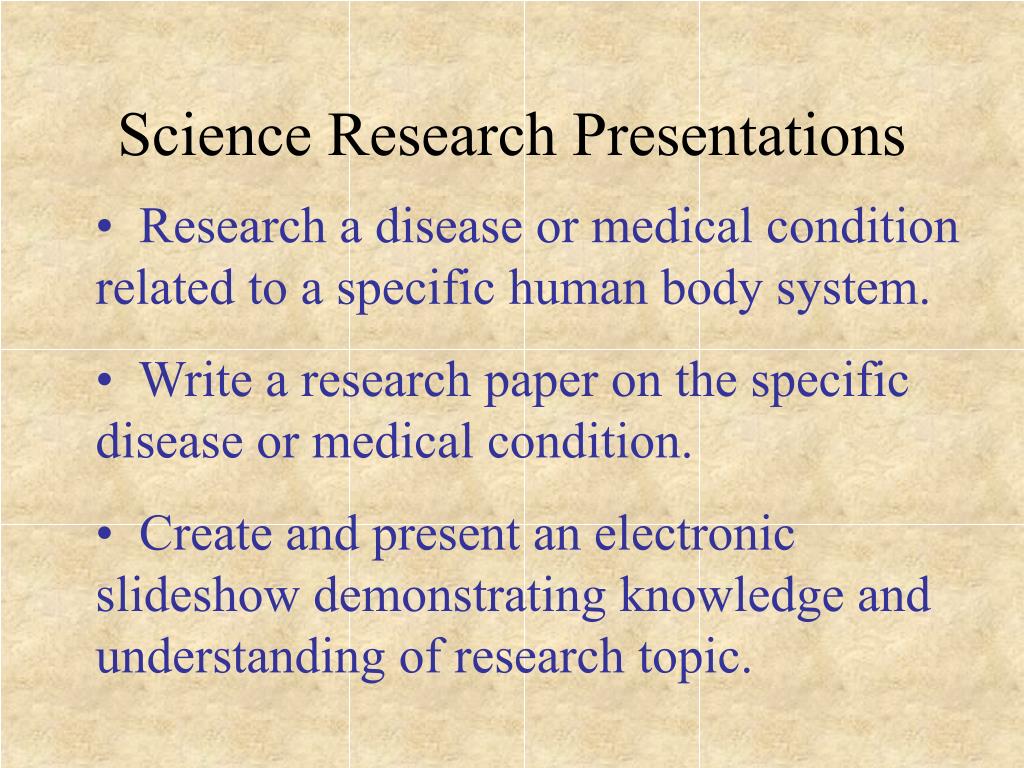 Science Research Presentations

• Research a disease or medical condition related to a specific human body system.

• Write a research paper on the specific disease or medical condition.

• Create and present an electronic slideshow demonstrating knowledge and understanding of research topic.